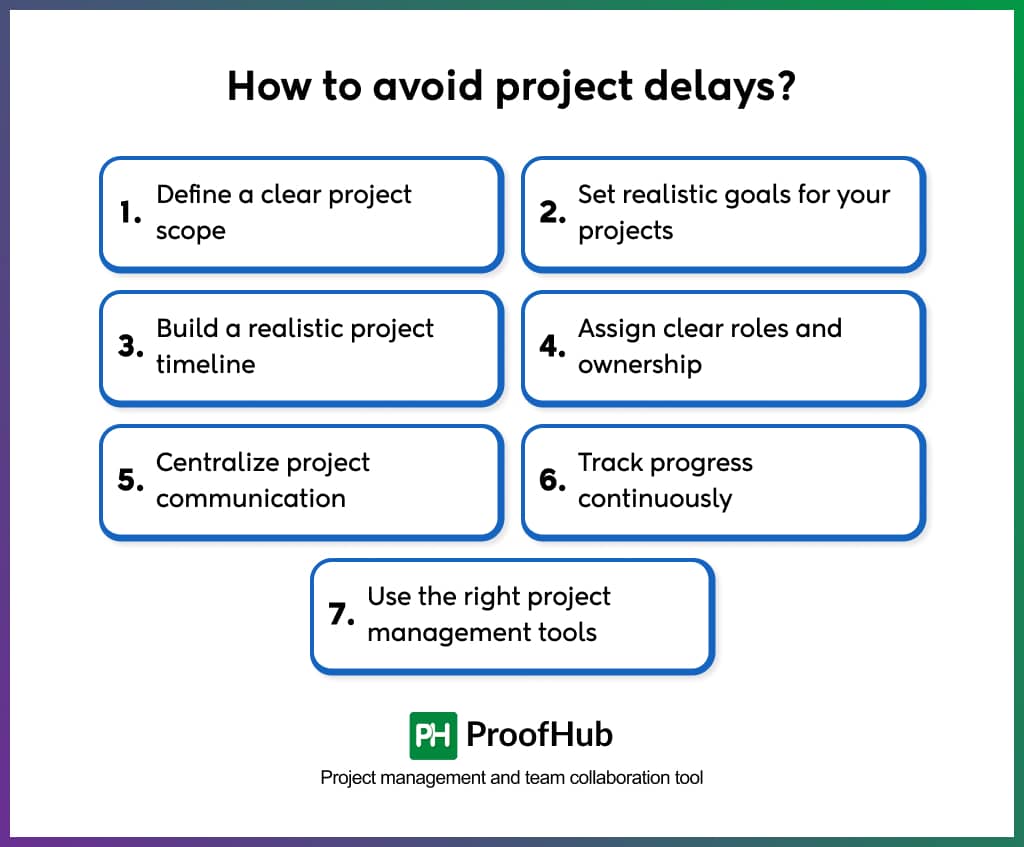 How to avoid project delays?

1. Define a clear project scope

2. Set realistic goals for your projects

3. Build a realistic project timeline

4. Assign clear roles and ownership

5. Centralize project communication

6. Track progress continuously

7. Use the right project management tools

PH ProofHub

Project management and team collaboration tool